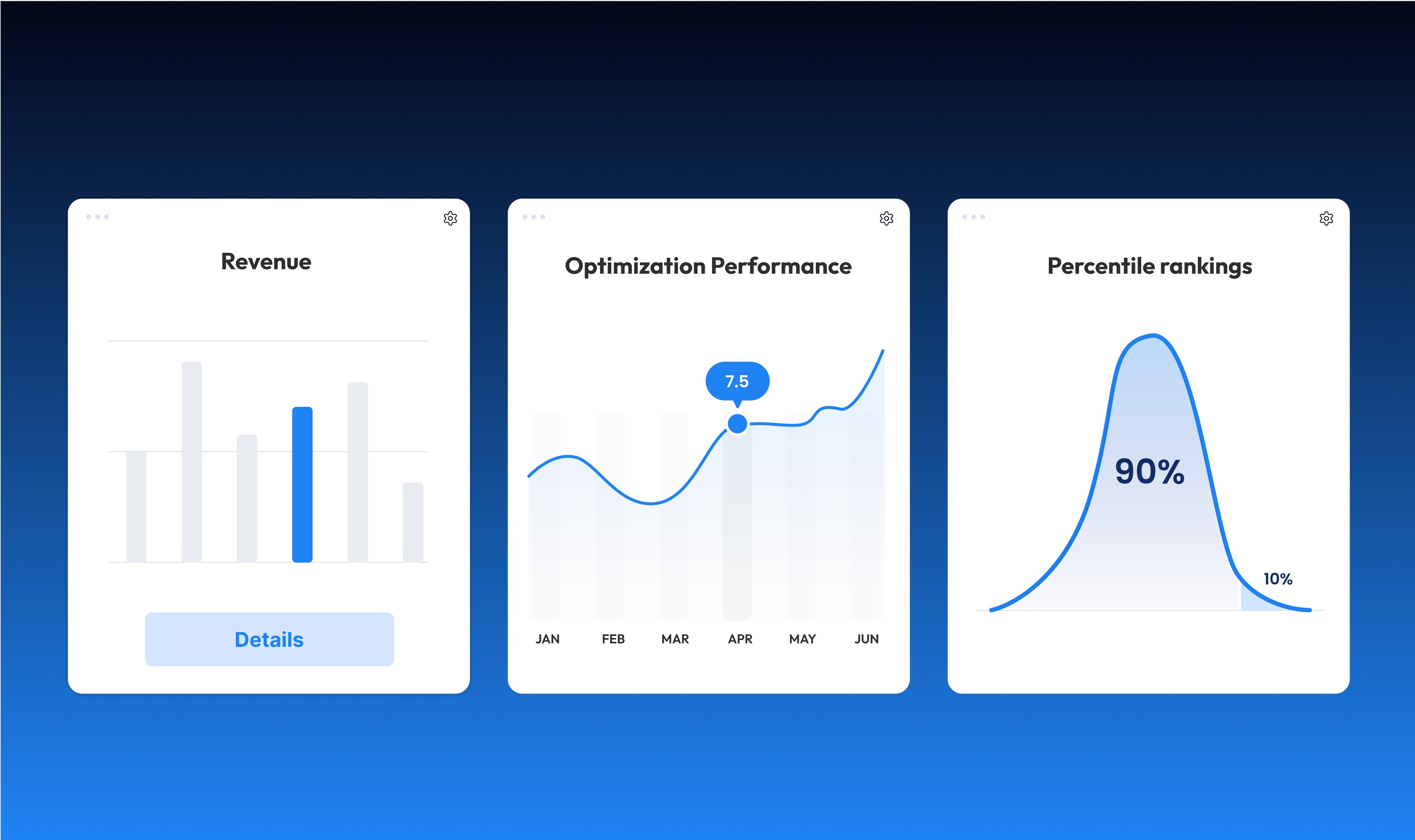 Revenue

Details

Optimization Performance

7.5

JAN FEB MAR APR MAY JUN

Percentile rankings

90%

10%